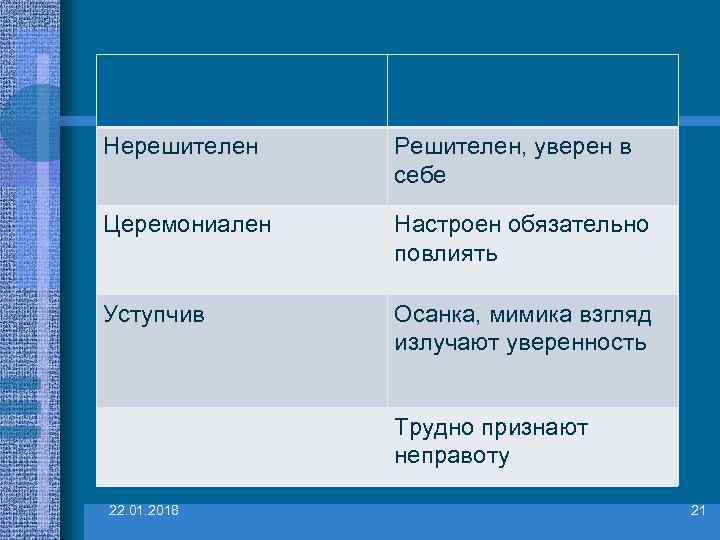 | | |
|---|---|
| Нерешителен | Решителен, уверен в себе |
| Церемониален | Настроен обязательно повлиять |
| Уступчив | Осанка, мимика взгляд излучают уверенность |
| | Трудно признают неправоту |

22.01.2018

21